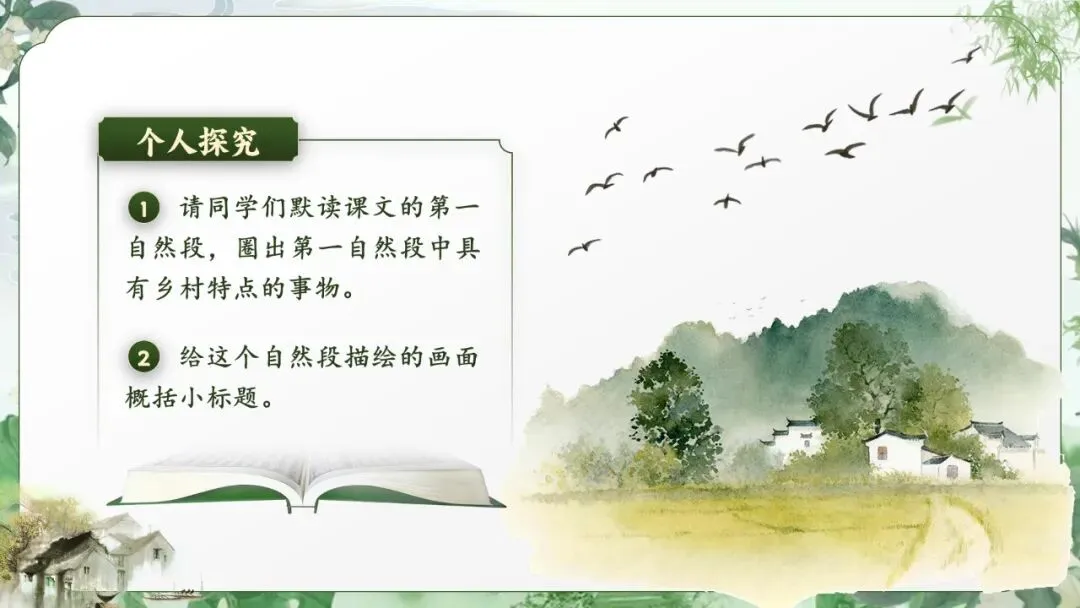 个人探究

1 请同学们默读课文的第一自然段，圈出第一自然段中具有乡村特点的事物。

2 给这个自然段描绘的画面概括小标题。